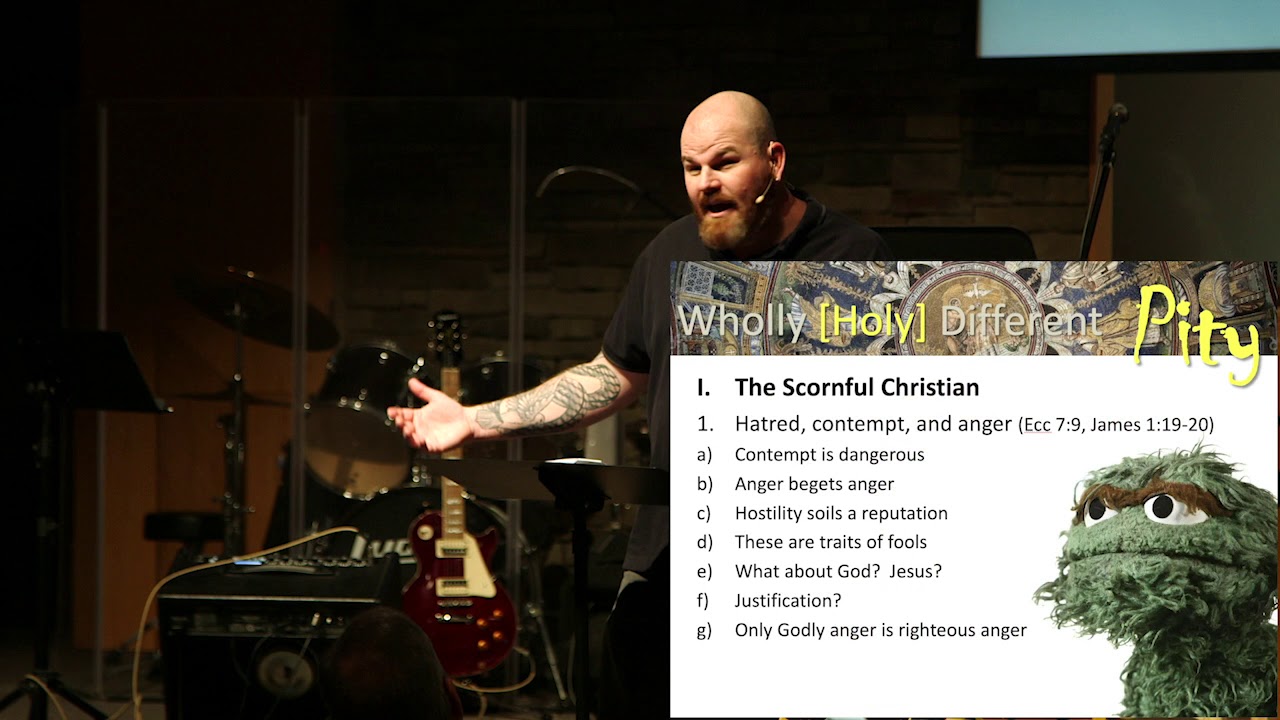 Wholly [Holy] Different Pity

I. The Scornful Christian

1. Hatred, contempt, and anger (Ecc 7:9, James 1:19-20)

a) Contempt is dangerous
b) Anger begets anger
c) Hostility soils a reputation
d) These are traits of fools
e) What about God? Jesus?
f) Justification?
g) Only Godly anger is righteous anger